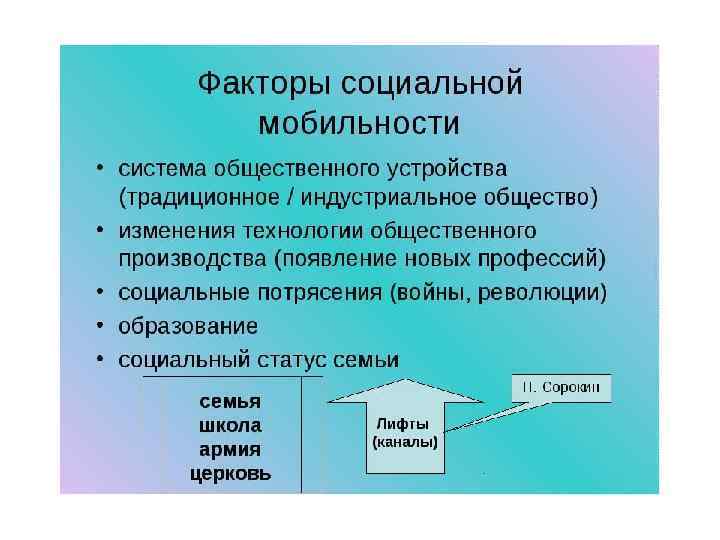 Факторы социальной мобильности

• система общественного устройства (традиционное / индустриальное общество)
• изменения технологии общественного производства (появление новых профессий)
• социальные потрясения (войны, революции)
• образование
• социальный статус семьи

семья
школа
армия
церковь

Лифты (каналы)

П. Сорокин